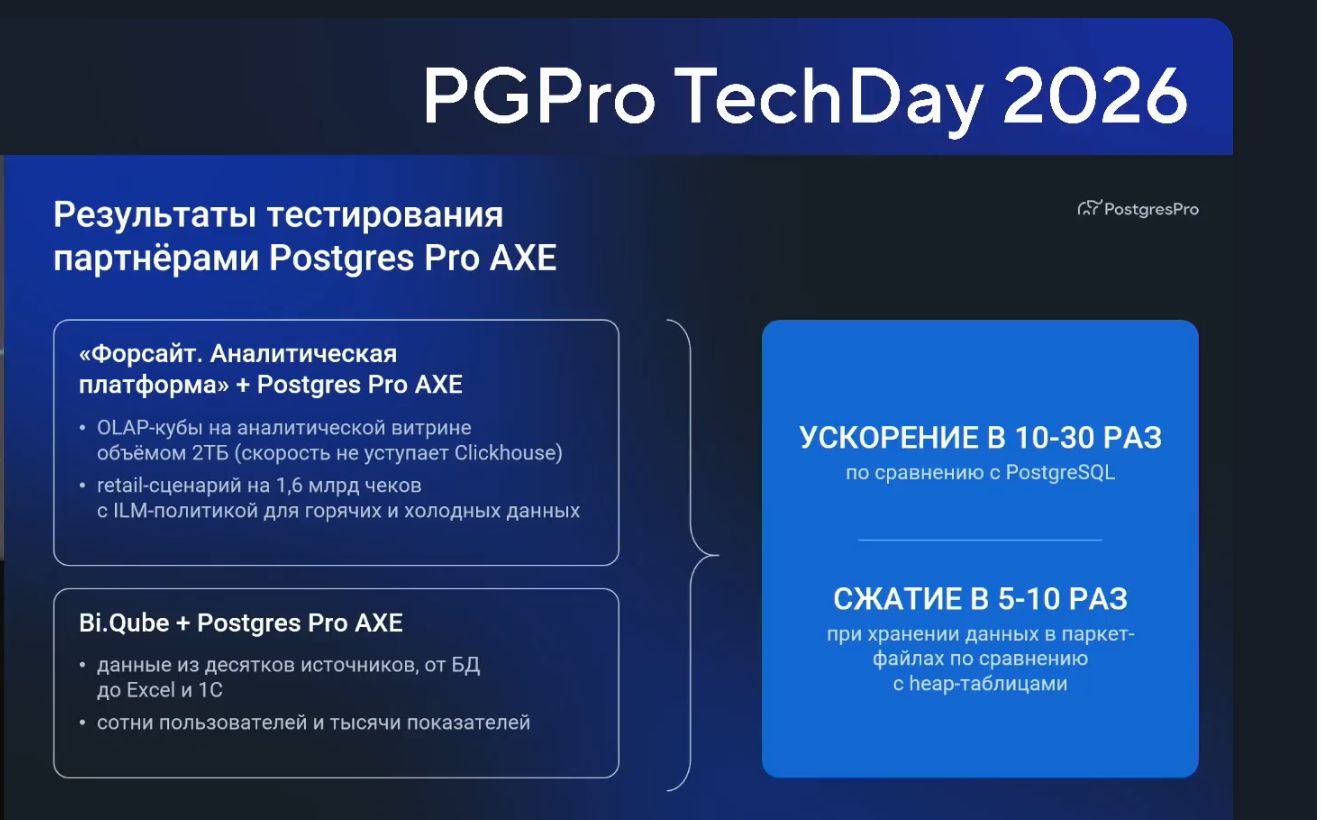 PGPro TechDay 2026

Результаты тестирования партнёрами Postgres Pro AXE

PostgresPro

«Форсайт. Аналитическая платформа» + Postgres Pro AXE

• OLAP-кубы на аналитической витрине объёмом 2ТБ (скорость не уступает Clickhouse)
• retail-сценарий на 1,6 млрд чеков с ILM-политикой для горячих и холодных данных

Bi.Qube + Postgres Pro AXE

• данные из десятков источников, от БД до Excel и 1С
• сотни пользователей и тысячи показателей

УСКОРЕНИЕ В 10-30 РАЗ
по сравнению с PostgreSQL

СЖАТИЕ В 5-10 РАЗ
при хранении данных в паркет-файлах по сравнению с heap-таблицами